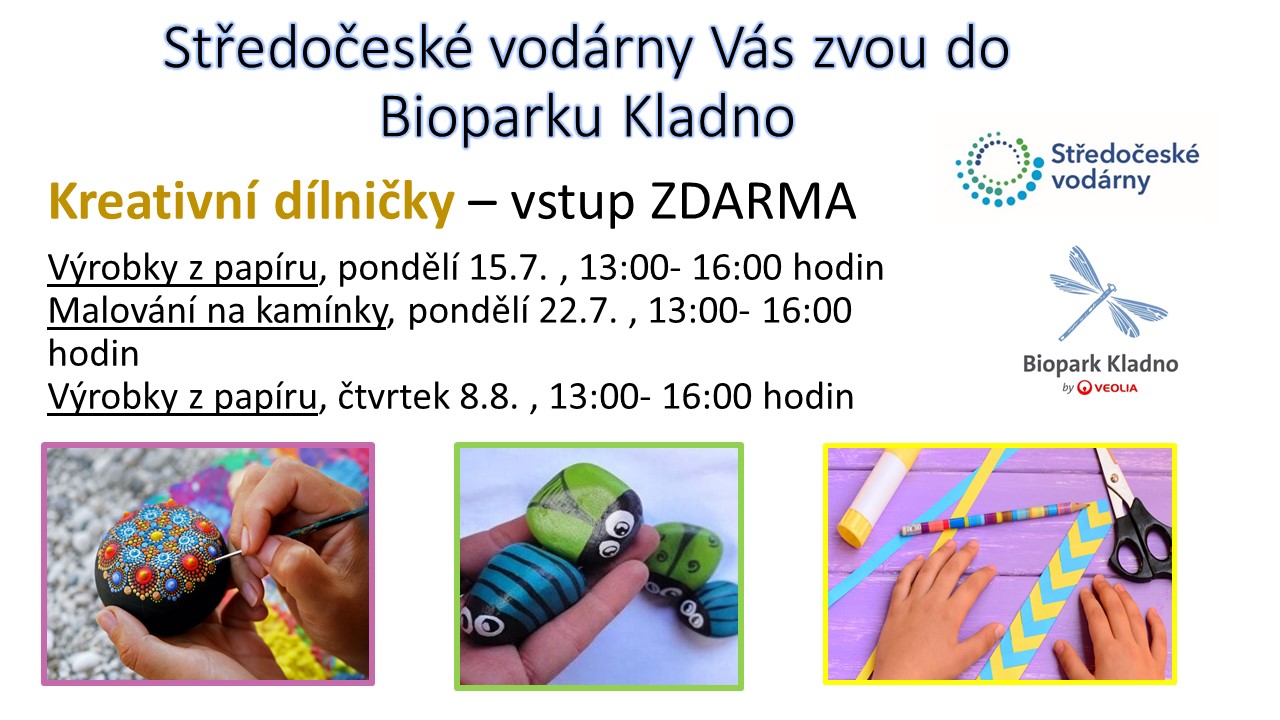 Středočeské vodárny Vás zvou do Bioparku Kladno

Středočeské vodárny

Kreativní dílničky – vstup ZDARMA

Výrobky z papíru, pondělí 15.7. , 13:00- 16:00 hodin
Malování na kamínky, pondělí 22.7. , 13:00- 16:00 hodin
Výrobky z papíru, čtvrtek 8.8. , 13:00- 16:00 hodin

Biopark Kladno
by VEOLIA